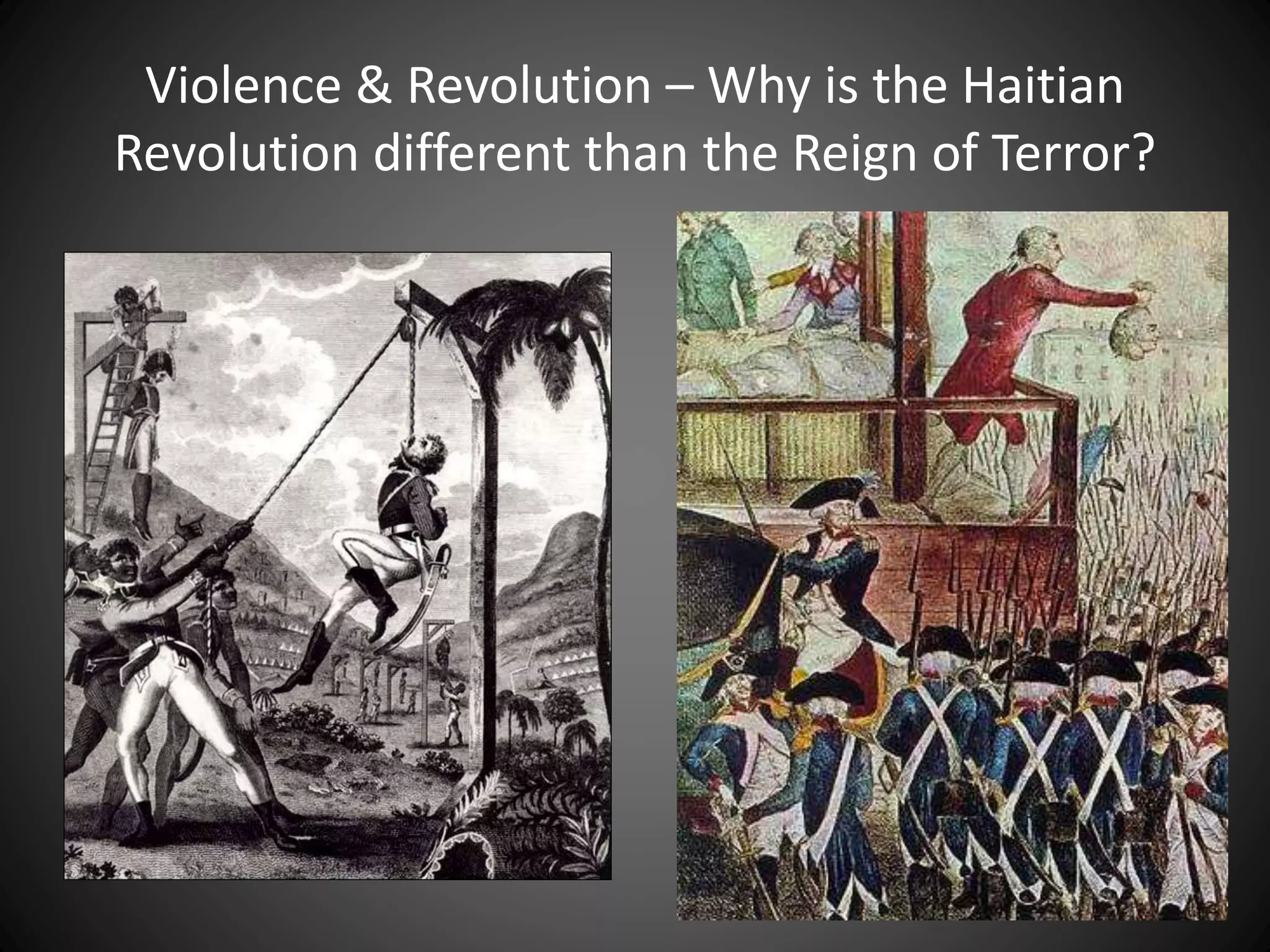 Violence & Revolution – Why is the Haitian Revolution different than the Reign of Terror?